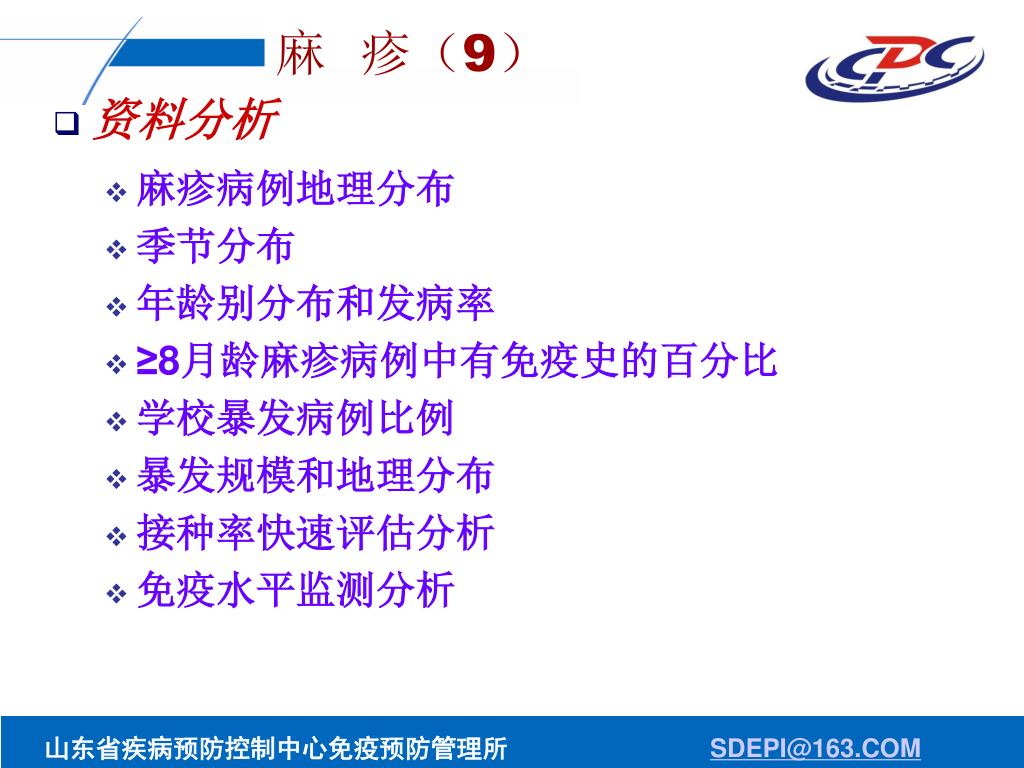 麻 疹（9）

CDC

资料分析

麻疹病例地理分布

季节分布

年龄别分布和发病率

≥8月龄麻疹病例中有免疫史的百分比

学校暴发病例比例

暴发规模和地理分布

接种率快速评估分析

免疫水平监测分析

山东省疾病预防控制中心免疫预防管理所 SDEPI@163.COM